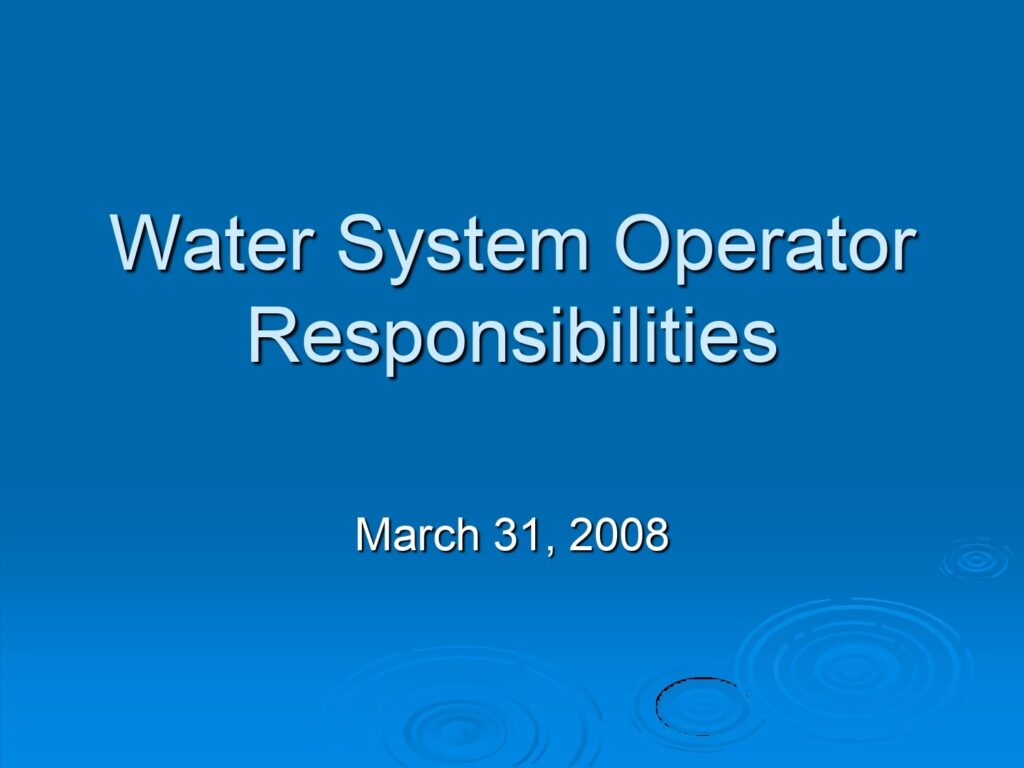 Water System Operator Responsibilities

March 31, 2008